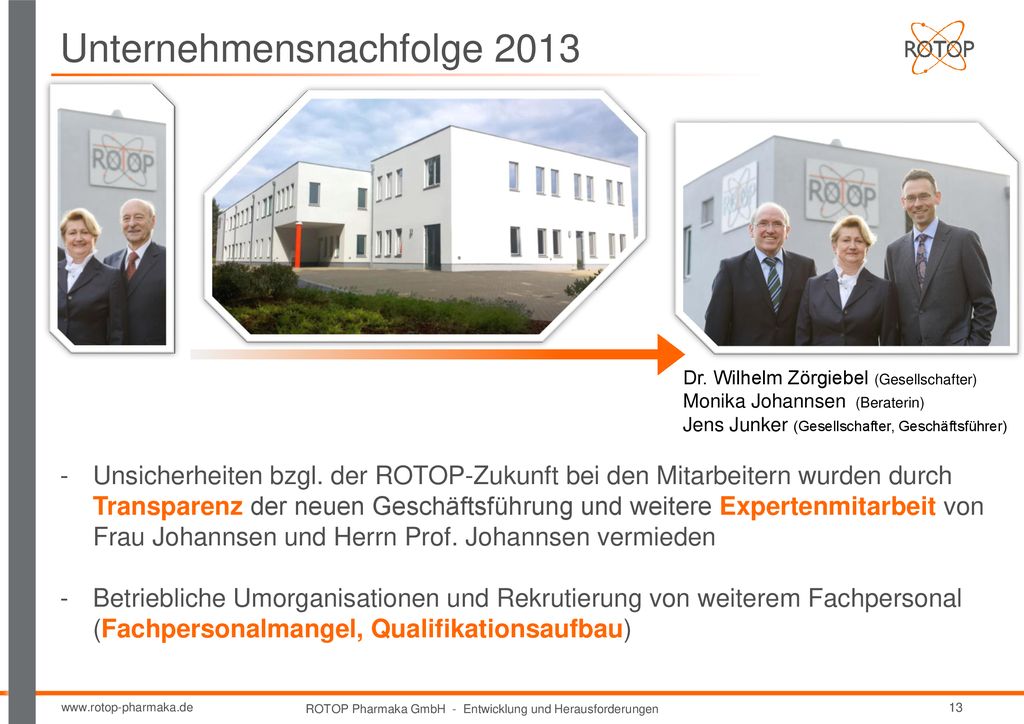 Unternehmensnachfolge 2013

ROTOP

ROTOP

ROTOP

Dr. Wilhelm Zörgiebel (Gesellschafter)
Monika Johannsen (Beraterin)
Jens Junker (Gesellschafter, Geschäftsführer)

- Unsicherheiten bzgl. der ROTOP-Zukunft bei den Mitarbeitern wurden durch Transparenz der neuen Geschäftsführung und weitere Expertenmitarbeit von Frau Johannsen und Herrn Prof. Johannsen vermieden

- Betriebliche Umorganisationen und Rekrutierung von weiterem Fachpersonal (Fachpersonalmangel, Qualifikationsaufbau)

www.rotop-pharmaka.de

ROTOP Pharmaka GmbH - Entwicklung und Herausforderungen

13